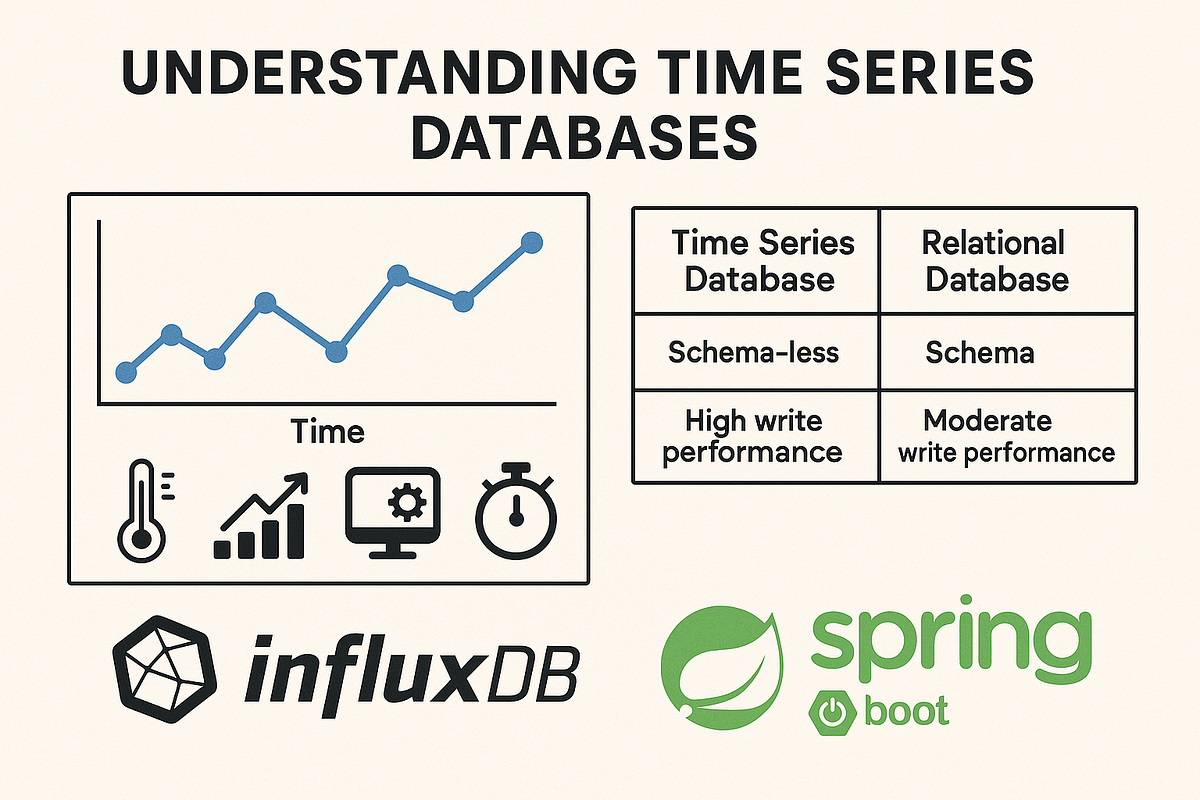 UNDERSTANDING TIME SERIES DATABASES

Time

| Time Series Database | Relational Database |
|---|---|
| Schema-less | Schema |
| High write performance | Moderate write performance |

influxDB

spring boot